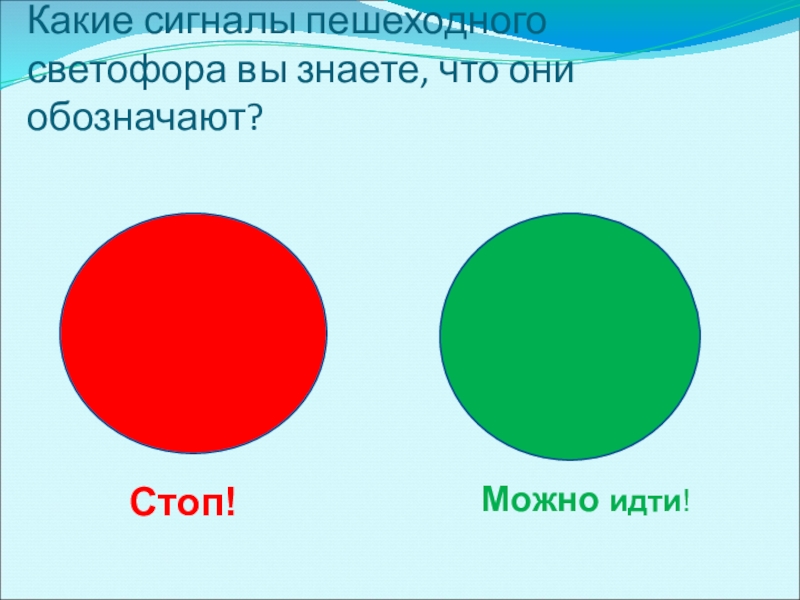 Какие сигналы пешеходного светофора вы знаете, что они обозначают?

Стоп!

Можно идти!